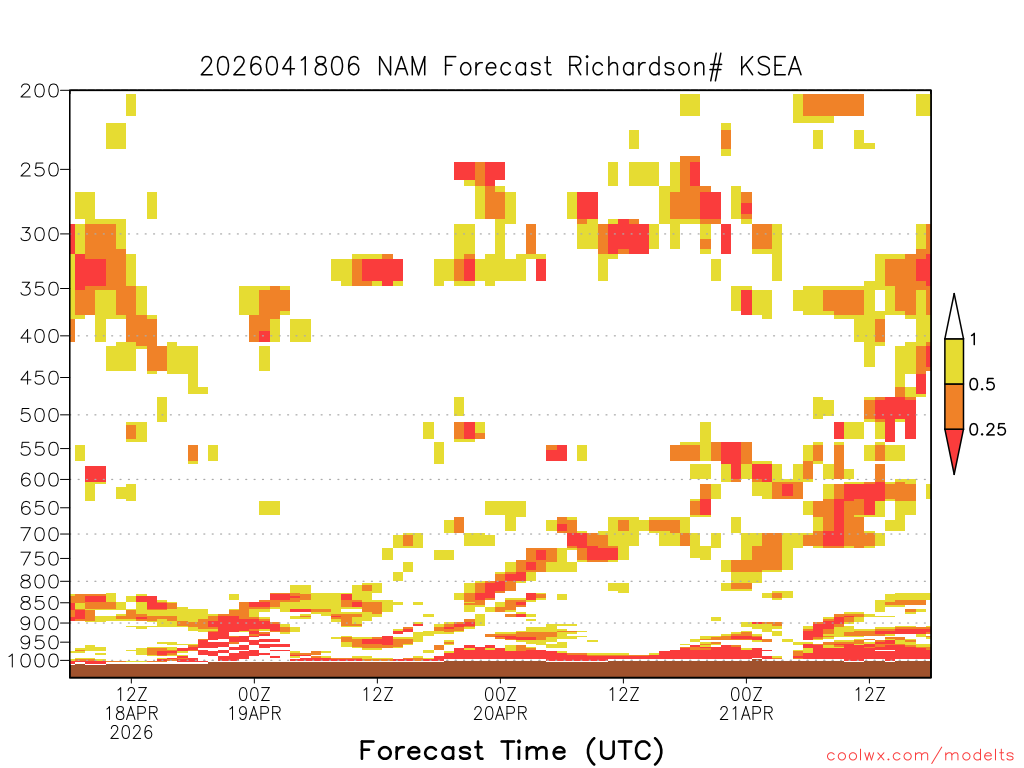 2026041806 NAM Forecast Richardson# KSEA

200
250
300
350
400
450
500
550
600
650
700
750
800
850
900
950
1000

1
0.5
0.25

12Z
18APR
2026
00Z
19APR
12Z
00Z
20APR
12Z
00Z
21APR
12Z

Forecast Time (UTC)

coolwx.com/modelts